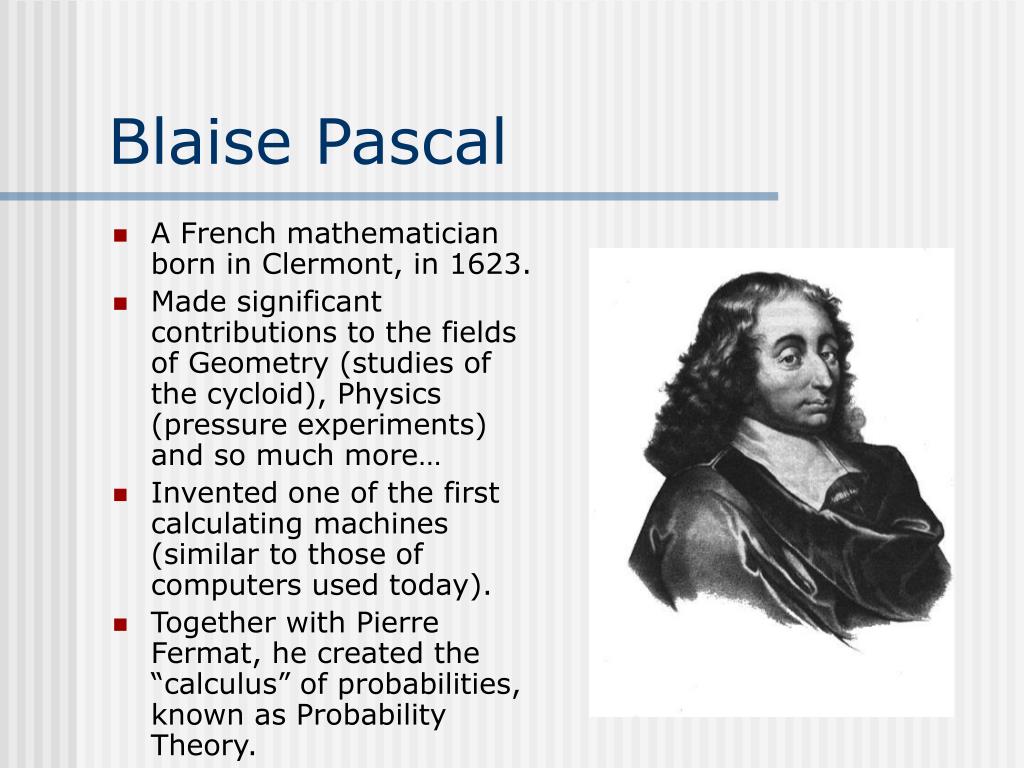 Blaise Pascal

- A French mathematician born in Clermont, in 1623.
- Made significant contributions to the fields of Geometry (studies of the cycloid), Physics (pressure experiments) and so much more…
- Invented one of the first calculating machines (similar to those of computers used today).
- Together with Pierre Fermat, he created the “calculus” of probabilities, known as Probability Theory.